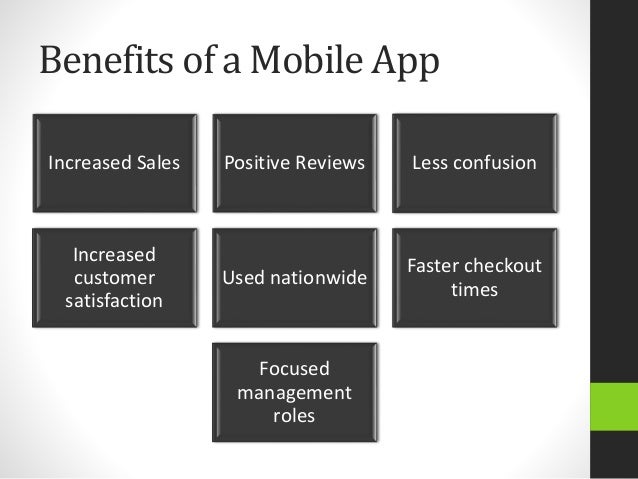 Benefits of a Mobile App

Increased Sales

Positive Reviews

Less confusion

Increased customer satisfaction

Used nationwide

Faster checkout times

Focused management roles